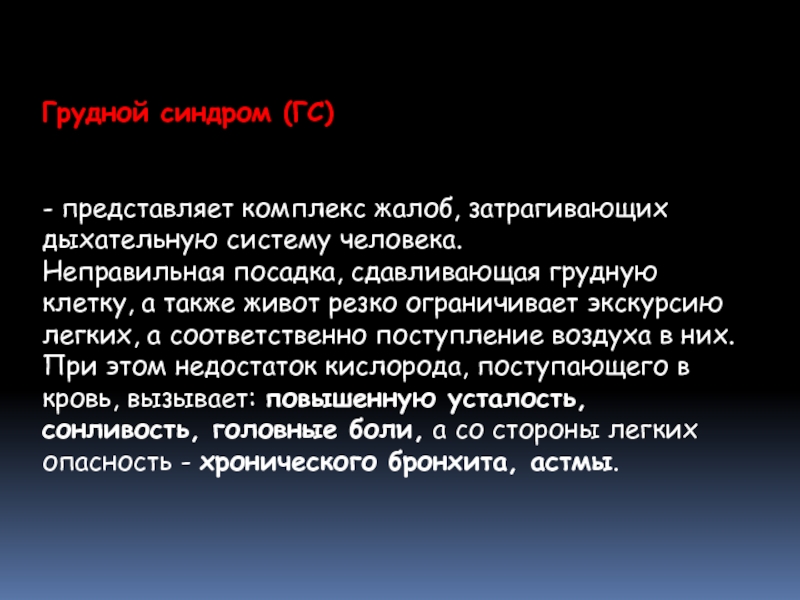 Грудной синдром (ГС)

- представляет комплекс жалоб, затрагивающих дыхательную систему человека.
Неправильная посадка, сдавливающая грудную клетку, а также живот резко ограничивает экскурсию легких, а соответственно поступление воздуха в них. При этом недостаток кислорода, поступающего в кровь, вызывает: повышенную усталость, сонливость, головные боли, а со стороны легких опасность - хронического бронхита, астмы.